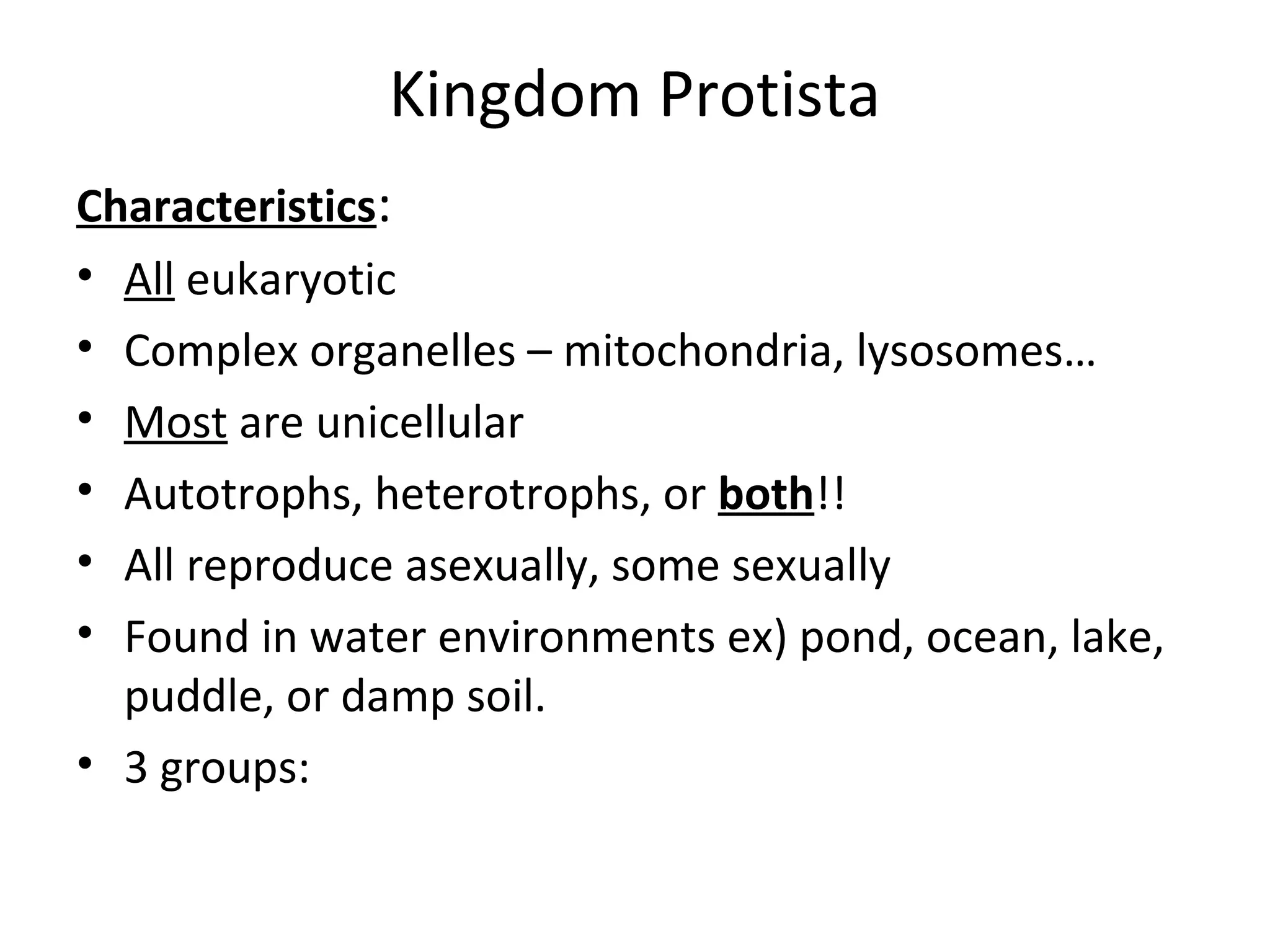 Kingdom Protista

Characteristics:

• All eukaryotic
• Complex organelles – mitochondria, lysosomes…
• Most are unicellular
• Autotrophs, heterotrophs, or both!!
• All reproduce asexually, some sexually
• Found in water environments ex) pond, ocean, lake, puddle, or damp soil.
• 3 groups: